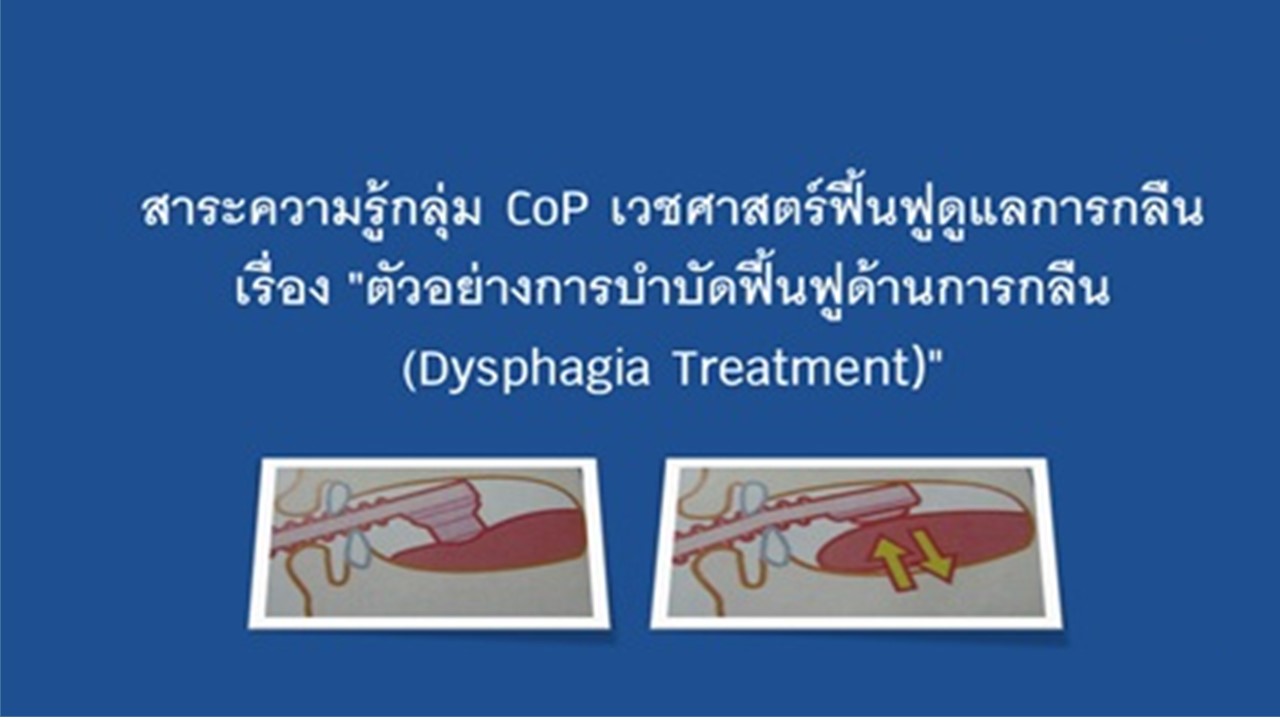 สาระความรู้กลุ่ม CoP เวชศาสตร์ฟื้นฟูดูแลการกลืน
เรื่อง "ตัวอย่างการบำบัดฟื้นฟูด้านการกลืน
(Dysphagia Treatment)"